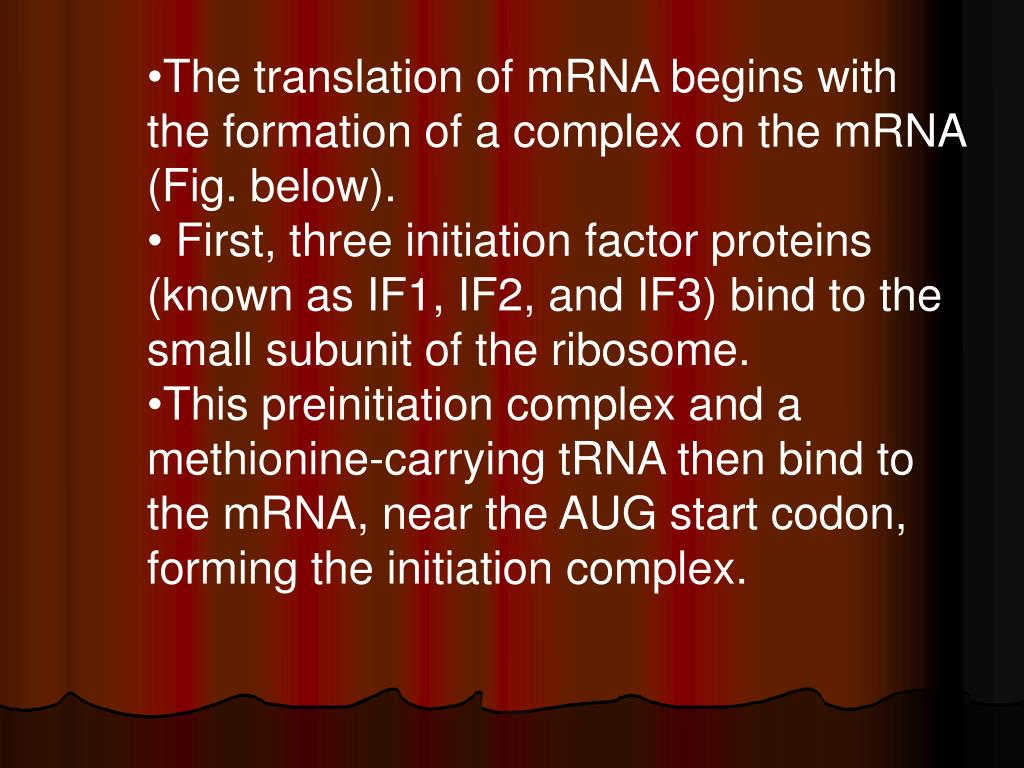 •The translation of mRNA begins with the formation of a complex on the mRNA (Fig. below).
• First, three initiation factor proteins (known as IF1, IF2, and IF3) bind to the small subunit of the ribosome.
•This preinitiation complex and a methionine-carrying tRNA then bind to the mRNA, near the AUG start codon, forming the initiation complex.